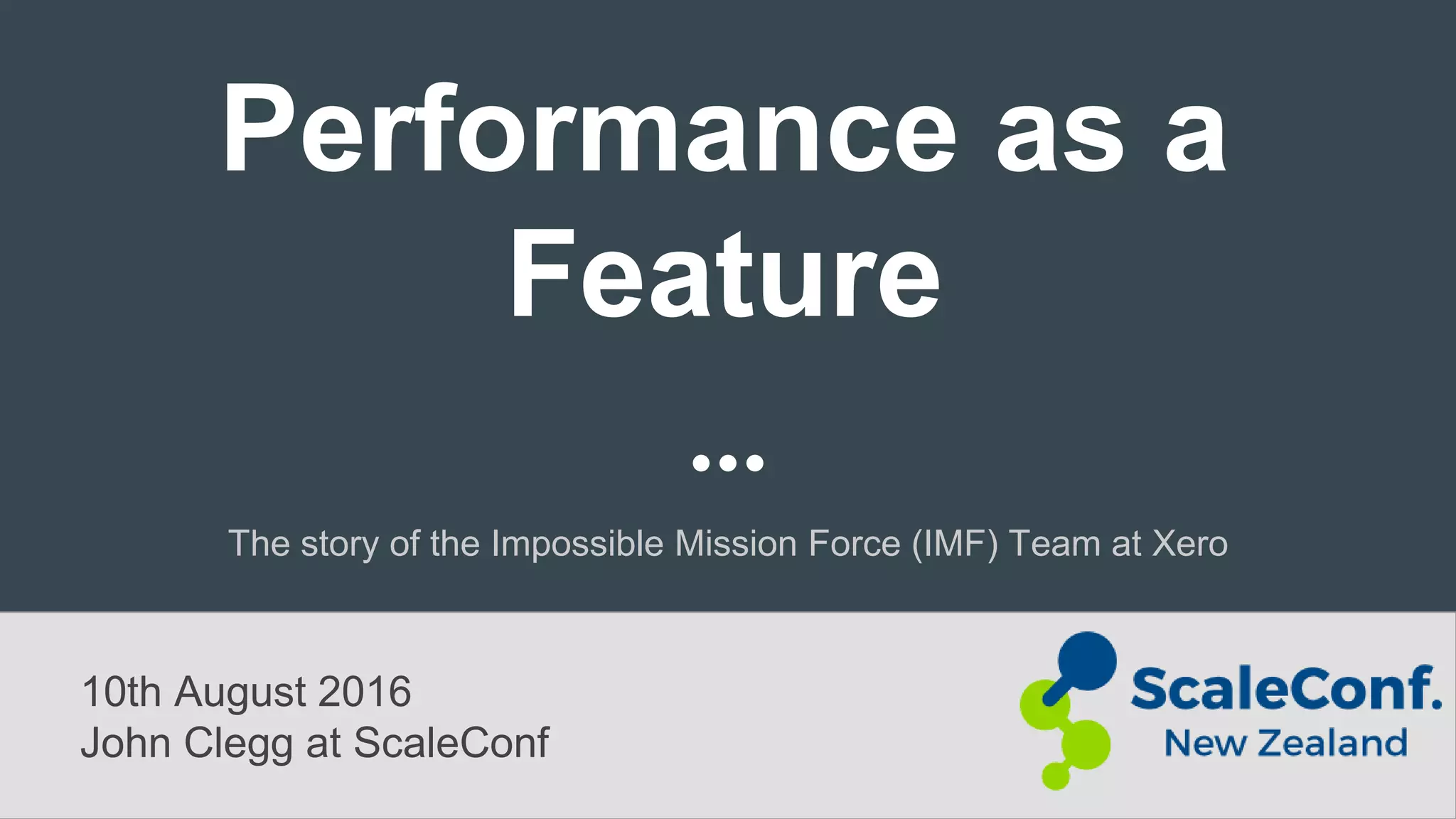 Performance as a Feature

...

The story of the Impossible Mission Force (IMF) Team at Xero

10th August 2016
John Clegg at ScaleConf

ScaleConf.
New Zealand